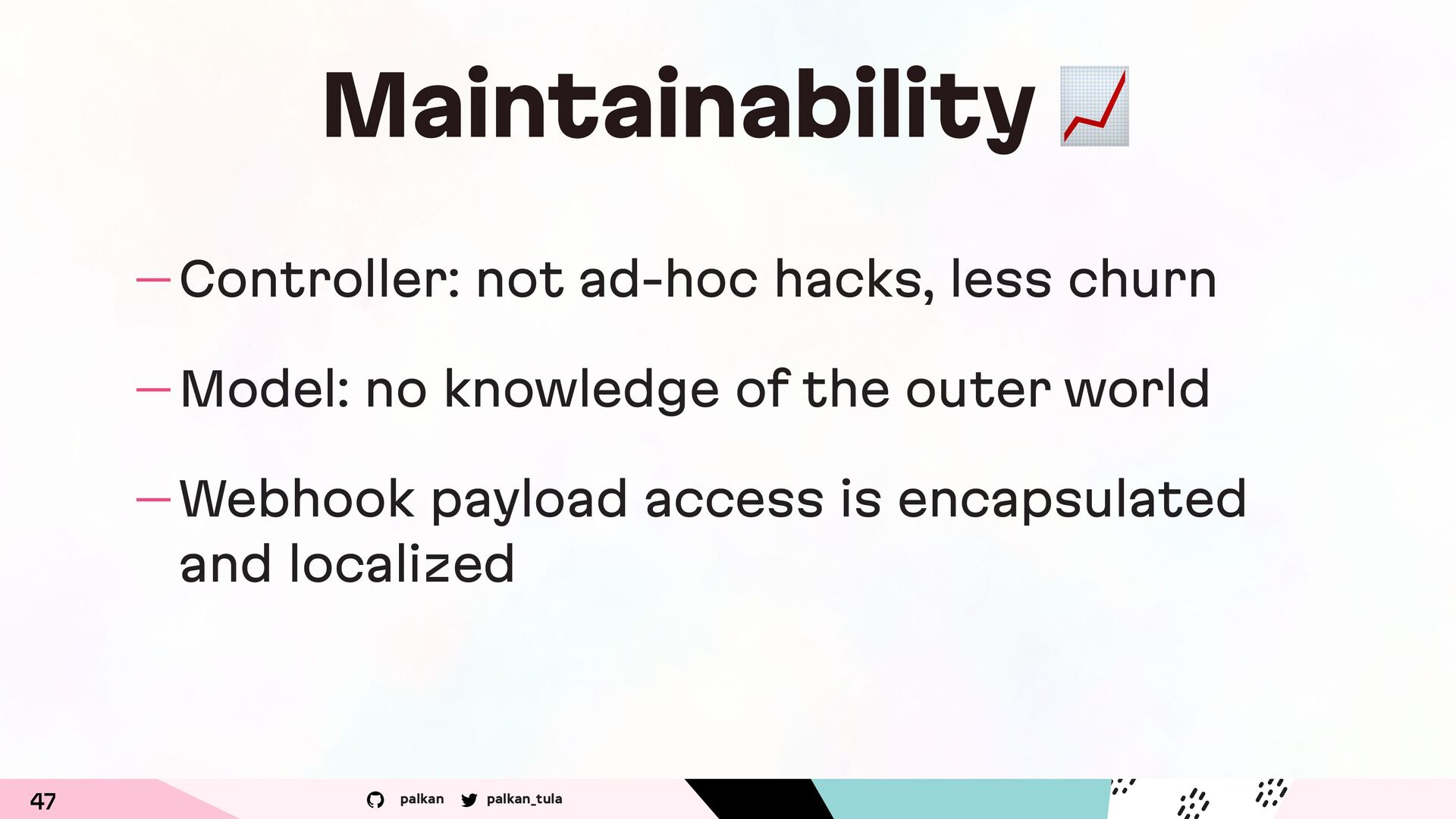 Maintainability 📈

— Controller: not ad-hoc hacks, less churn

— Model: no knowledge of the outer world

— Webhook payload access is encapsulated and localized

47

palkan palkan_tula